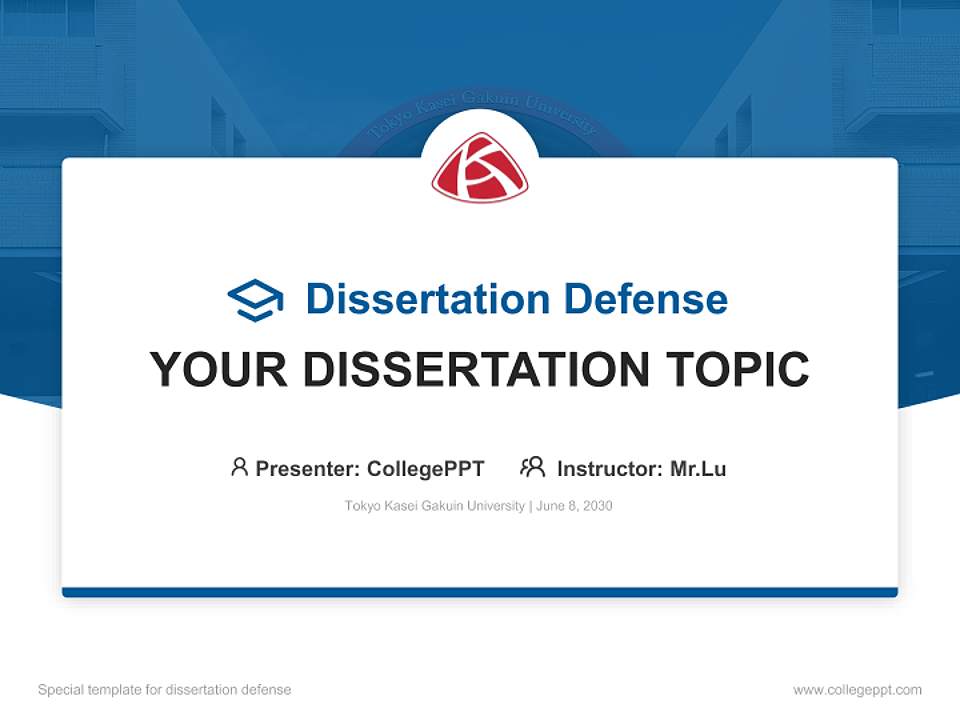 Tokyo Kasei Gakuin University

Dissertation Defense

YOUR DISSERTATION TOPIC

Presenter: CollegePPT Instructor: Mr.Lu

Tokyo Kasei Gakuin University | June 8, 2030

Special template for dissertation defense

www.collegeppt.com